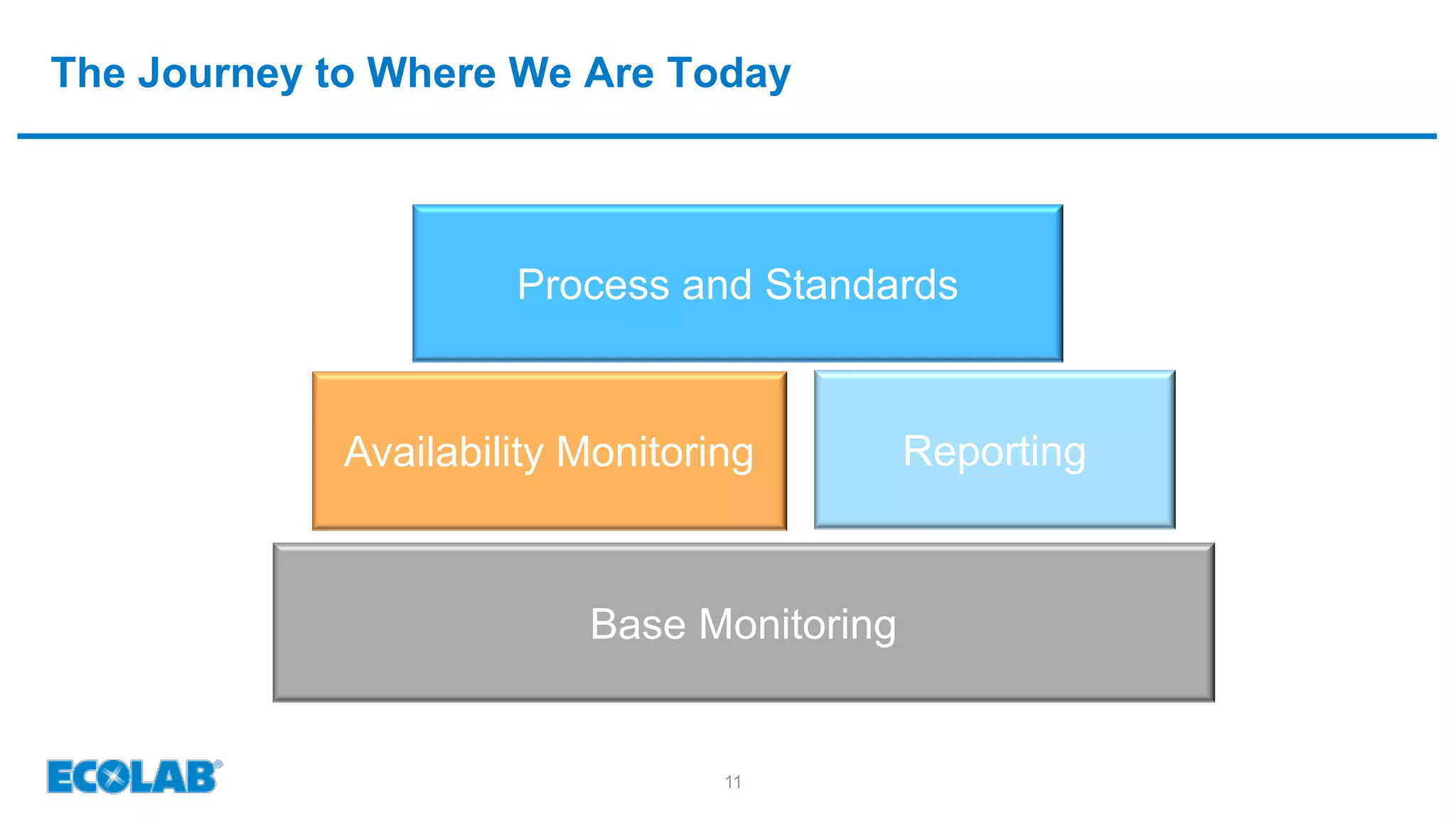 The Journey to Where We Are Today

Process and Standards

Availability Monitoring

Reporting

Base Monitoring

ECOLAB®

11